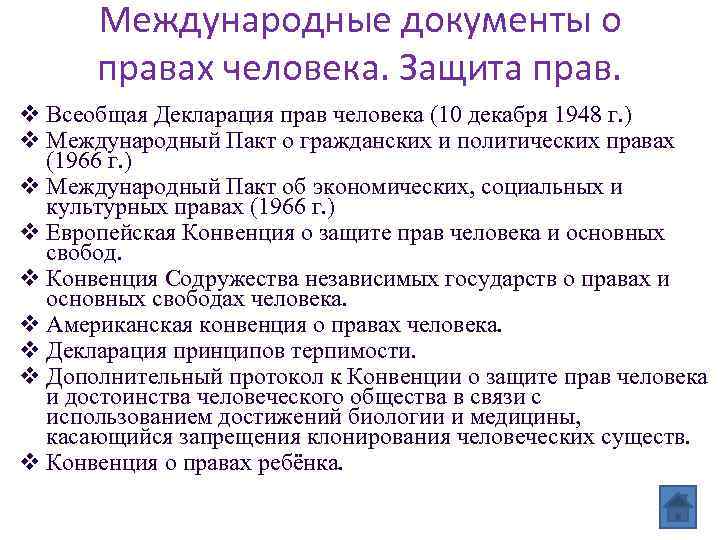 Международные документы о правах человека. Защита прав.

❖ Всеобщая Декларация прав человека (10 декабря 1948 г.)
❖ Международный Пакт о гражданских и политических правах (1966 г.)
❖ Международный Пакт об экономических, социальных и культурных правах (1966 г.)
❖ Европейская Конвенция о защите прав человека и основных свобод.
❖ Конвенция Содружества независимых государств о правах и основных свободах человека.
❖ Американская конвенция о правах человека.
❖ Декларация принципов терпимости.
❖ Дополнительный протокол к Конвенции о защите прав человека и достоинства человеческого общества в связи с использованием достижений биологии и медицины, касающийся запрещения клонирования человеческих существ.
❖ Конвенция о правах ребёнка.